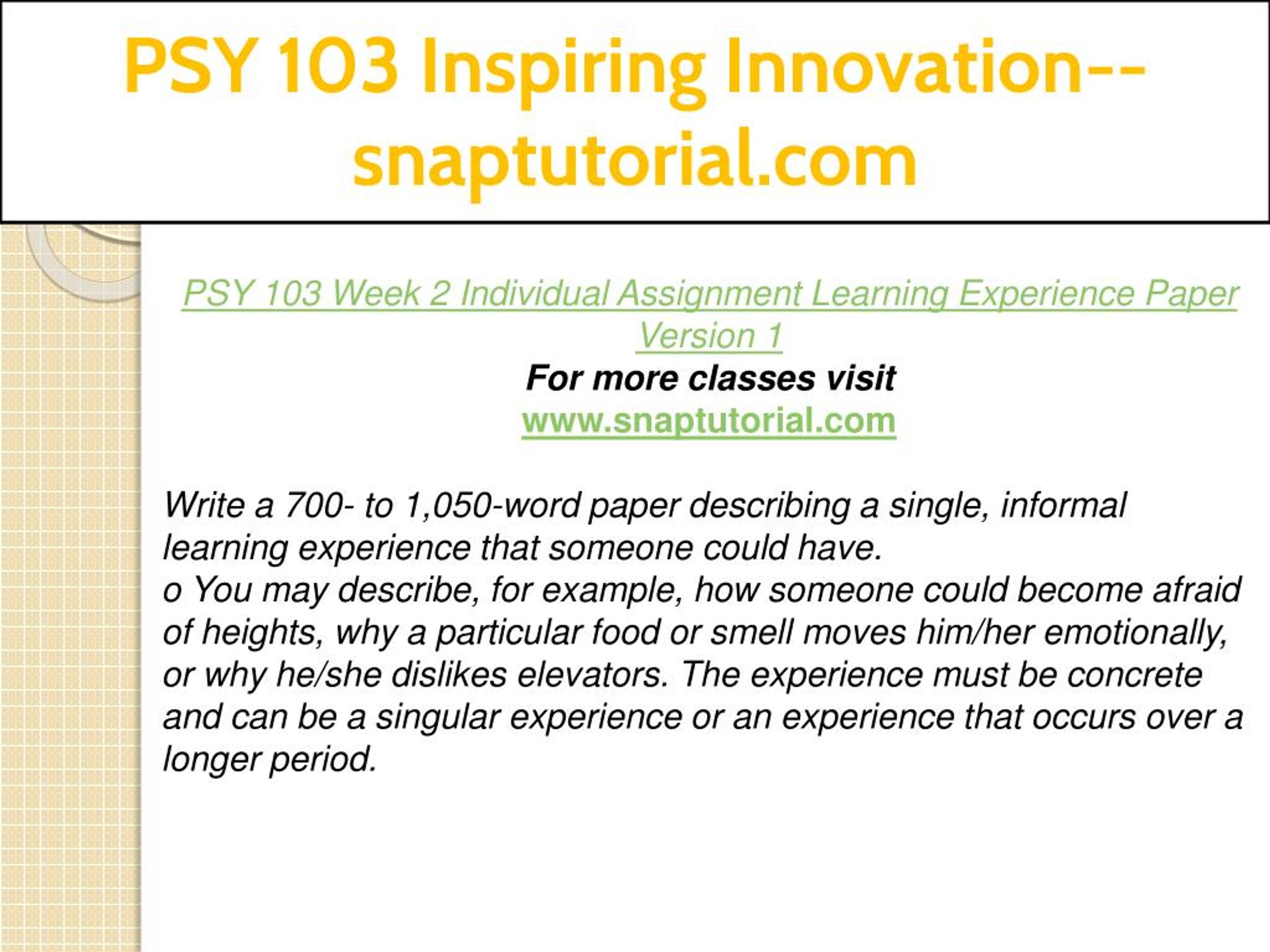 PSY 103 Inspiring Innovation--snaptutorial.com

PSY 103 Week 2 Individual Assignment Learning Experience Paper Version 1

For more classes visit
www.snaptutorial.com

Write a 700- to 1,050-word paper describing a single, informal learning experience that someone could have.
o You may describe, for example, how someone could become afraid of heights, why a particular food or smell moves him/her emotionally, or why he/she dislikes elevators. The experience must be concrete and can be a singular experience or an experience that occurs over a longer period.